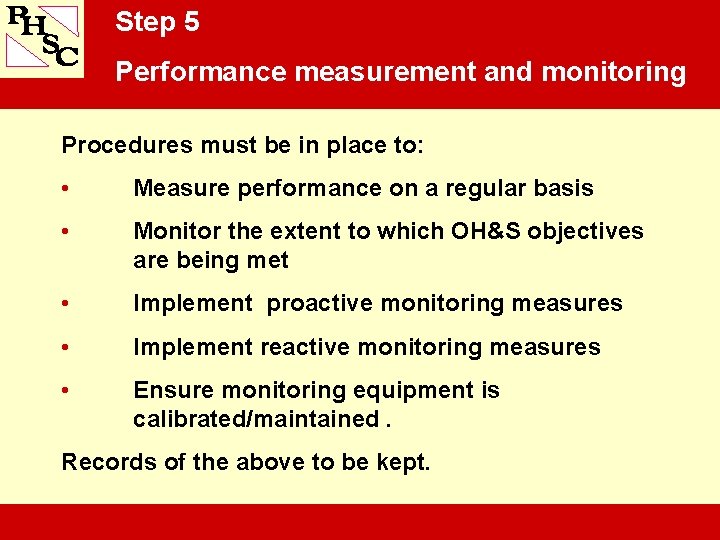 PHSC

Step 5

Performance measurement and monitoring

Procedures must be in place to:

• Measure performance on a regular basis

• Monitor the extent to which OH&S objectives are being met

• Implement proactive monitoring measures

• Implement reactive monitoring measures

• Ensure monitoring equipment is calibrated/maintained .

Records of the above to be kept.